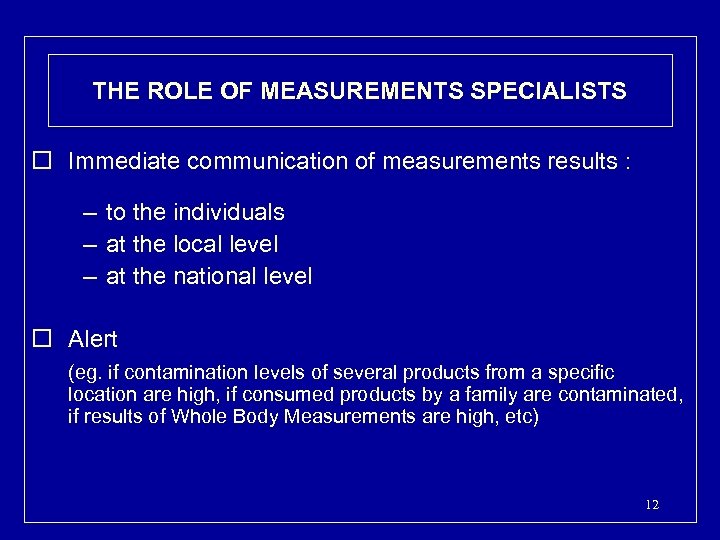 THE ROLE OF MEASUREMENTS SPECIALISTS

☐ Immediate communication of measurements results :

– to the individuals
– at the local level
– at the national level

☐ Alert

(eg. if contamination levels of several products from a specific location are high, if consumed products by a family are contaminated, if results of Whole Body Measurements are high, etc)

12